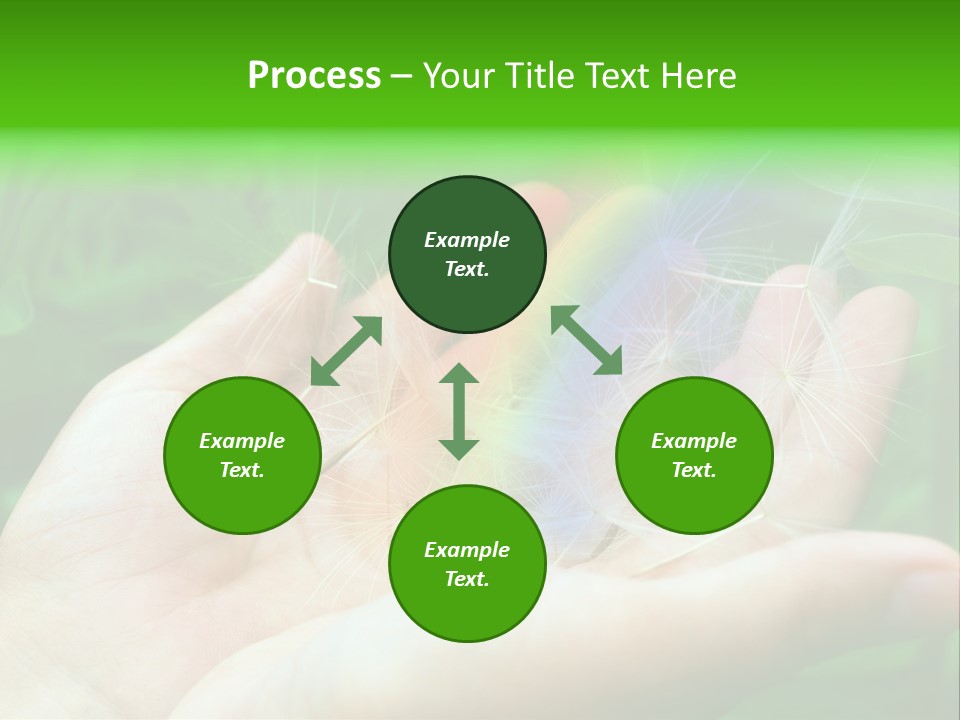 Process – Your Title Text Here

Example Text.

Example Text.

Example Text.

Example Text.